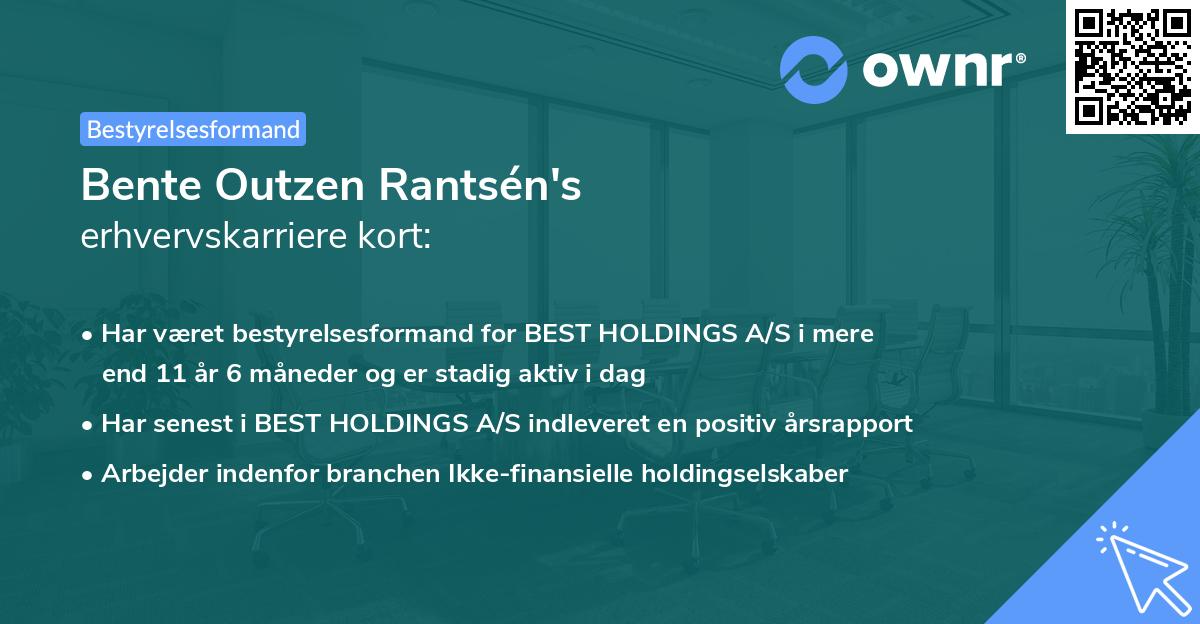 ownr®

Bestyrelsesformand

Bente Outzen Rantsén's
erhvervskarriere kort:

• Har været bestyrelsesformand for BEST HOLDINGS A/S i mere end 11 år 6 måneder og er stadig aktiv i dag

• Har senest i BEST HOLDINGS A/S indleveret en positiv årsrapport

• Arbejder indenfor branchen Ikke-finansielle holdingselskaber